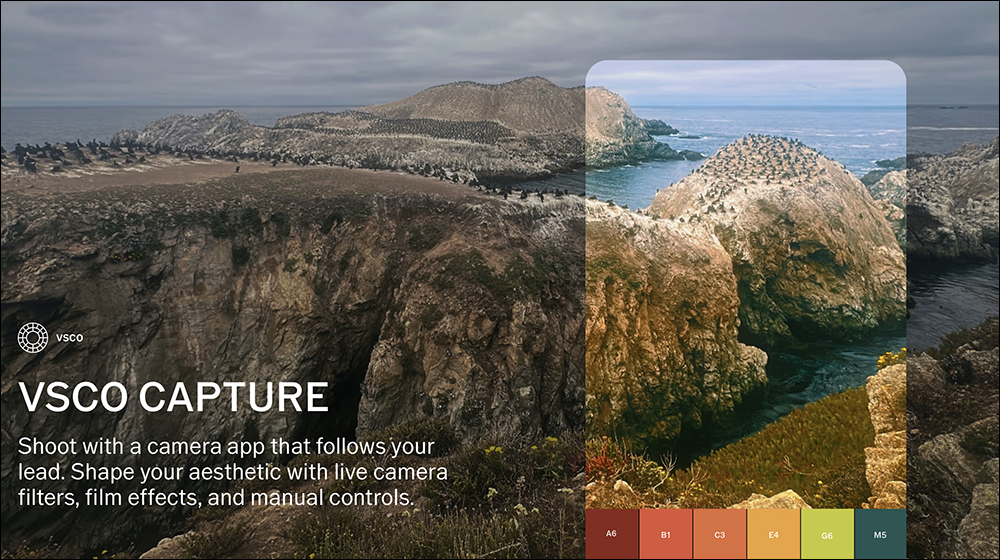 vsco

VSCO CAPTURE

Shoot with a camera app that follows your lead. Shape your aesthetic with live camera filters, film effects, and manual controls.

A6 B1 C3 E4 G6 M5